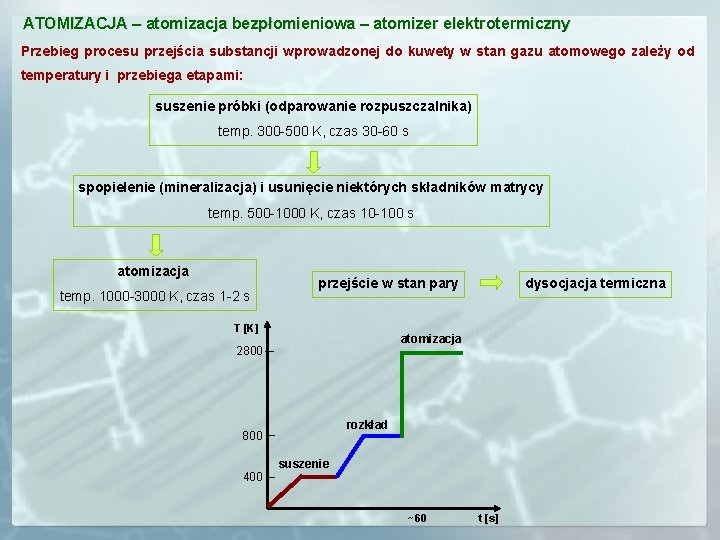 ATOMIZACJA – atomizacja bezpłomieniowa – atomizer elektrotermiczny

Przebieg procesu przejścia substancji wprowadzonej do kuwety w stan gazu atomowego zależy od temperatury i przebiega etapami:

suszenie próbki (odparowanie rozpuszczalnika)
temp. 300-500 K, czas 30-60 s

spopielenie (mineralizacja) i usunięcie niektórych składników matrycy
temp. 500-1000 K, czas 10-100 s

atomizacja
temp. 1000-3000 K, czas 1-2 s

przejście w stan pary

dysocjacja termiczna

T [K]
2800
800
400
atomizacja
rozkład
suszenie
~60
t [s]